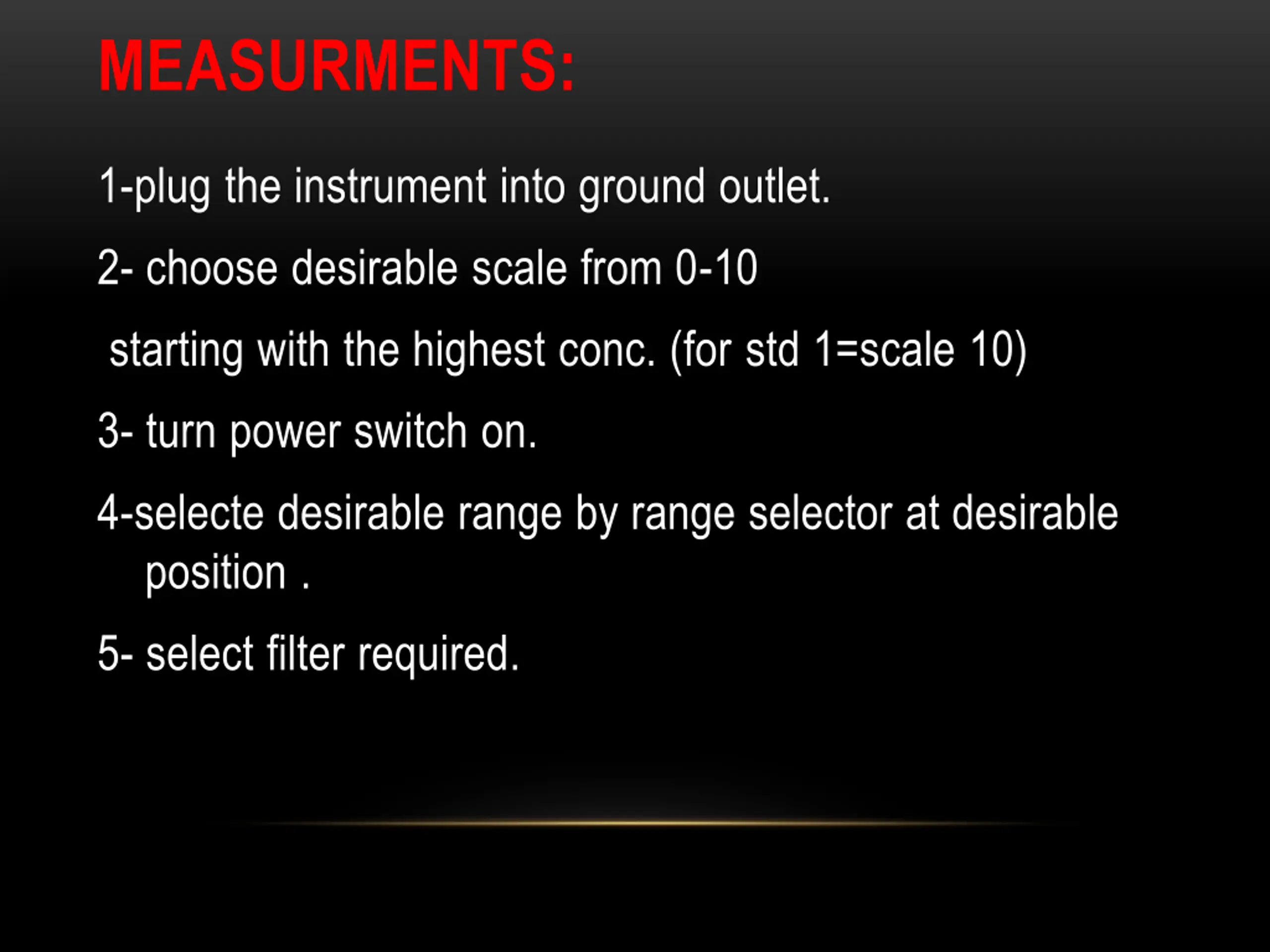 MEASURMENTS:

1-plug the instrument into ground outlet.

2- choose desirable scale from 0-10

starting with the highest conc. (for std 1=scale 10)

3- turn power switch on.

4-selecte desirable range by range selector at desirable position .

5- select filter required.